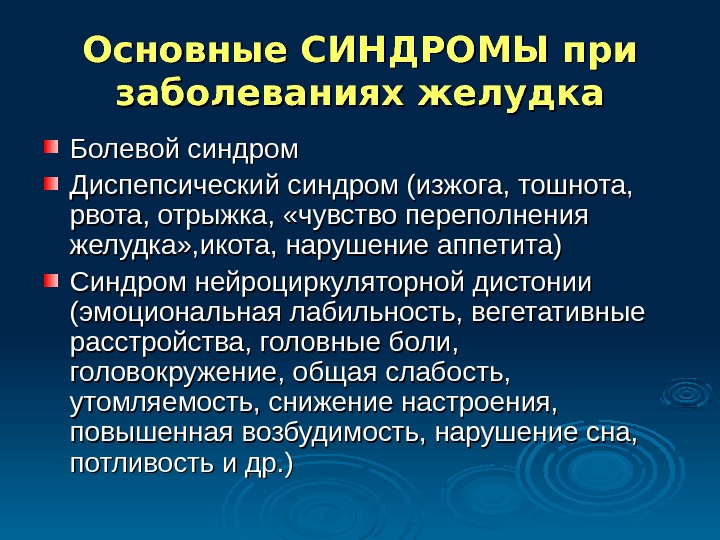 Основные СИНДРОМЫ при заболеваниях желудка

Болевой синдром

Диспепсический синдром (изжога, тошнота, рвота, отрыжка, «чувство переполнения желудка»,икота, нарушение аппетита)

Синдром нейроциркуляторной дистонии (эмоциональная лабильность, вегетативные расстройства, головные боли, головокружение, общая слабость, утомляемость, снижение настроения, повышенная возбудимость, нарушение сна, потливость и др.)